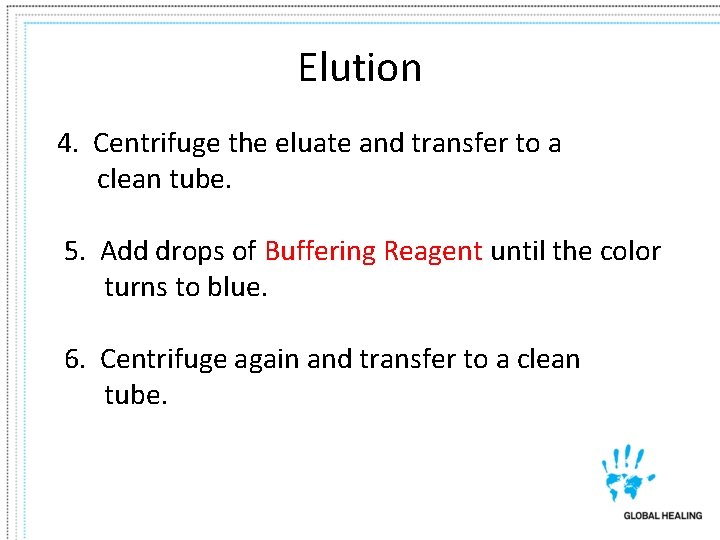 Elution

4. Centrifuge the eluate and transfer to a clean tube.

5. Add drops of Buffering Reagent until the color turns to blue.

6. Centrifuge again and transfer to a clean tube.

GLOBAL HEALING